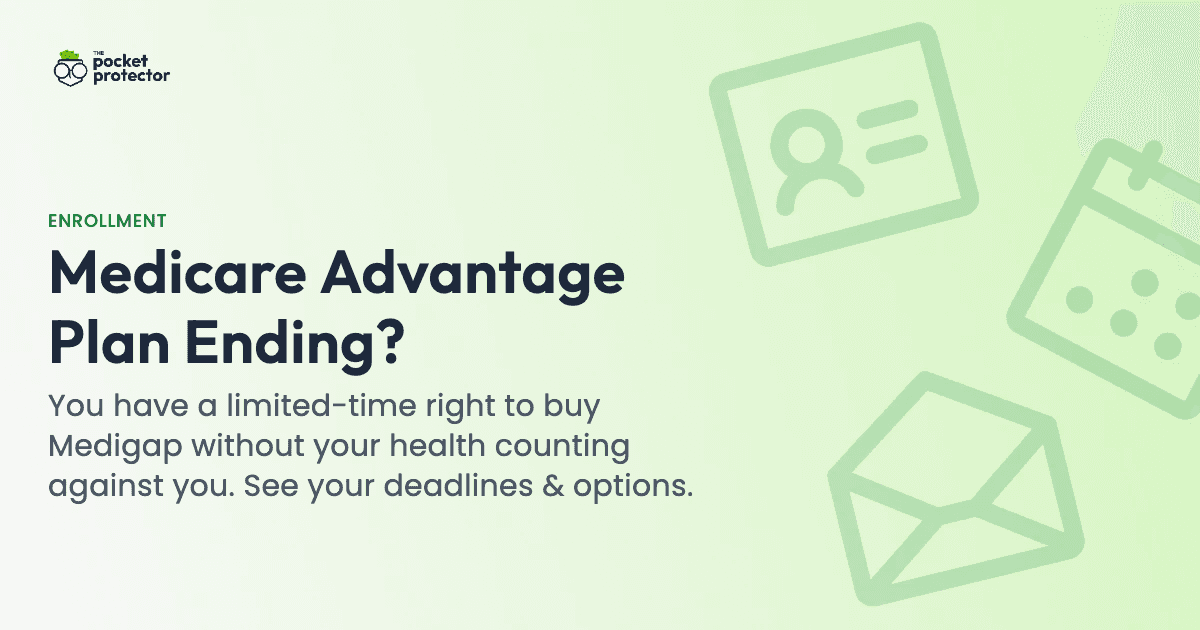 THE
pocket
protector

ENROLLMENT

Medicare Advantage Plan Ending?

You have a limited-time right to buy Medigap without your health counting against you. See your deadlines & options.